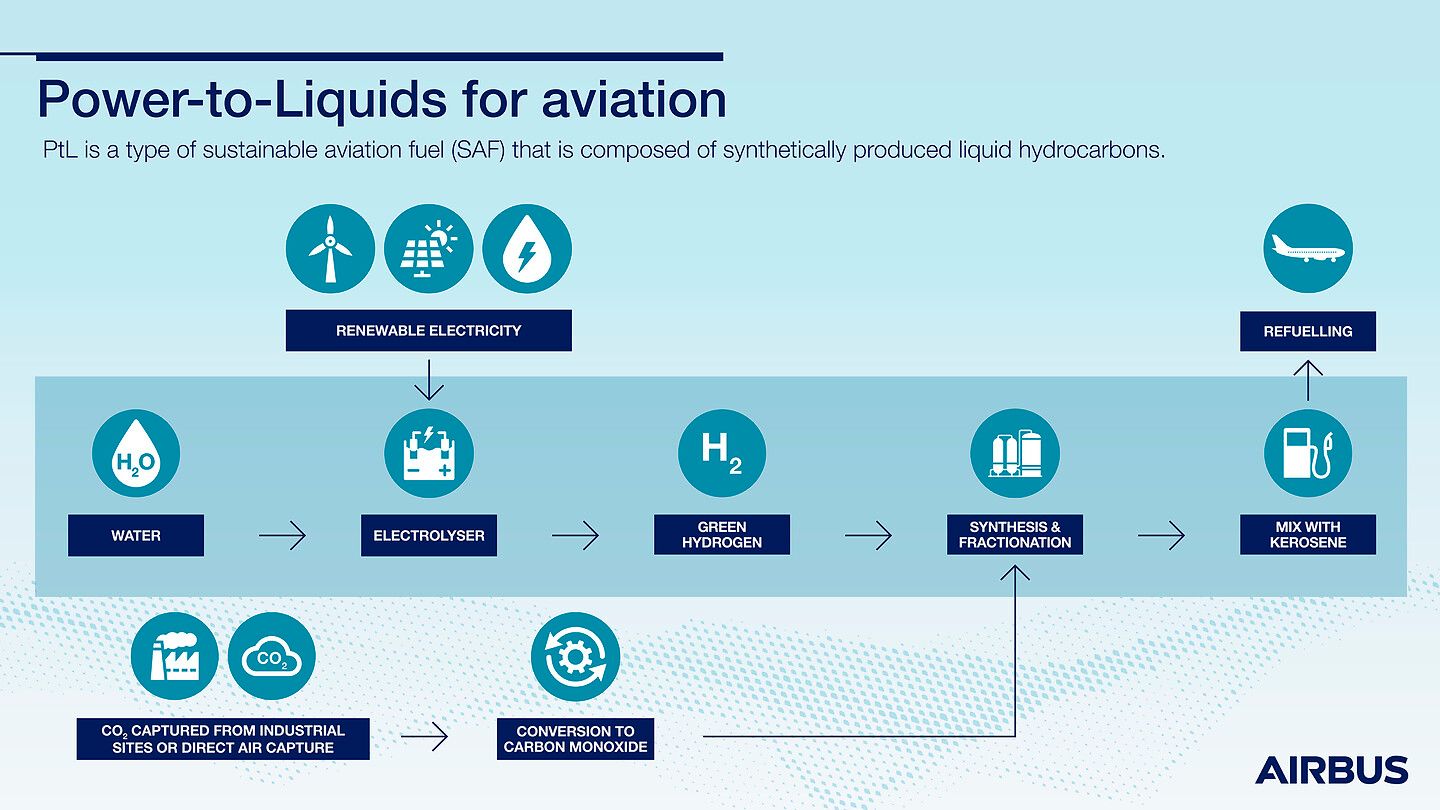 Power-to-Liquids for aviation

PtL is a type of sustainable aviation fuel (SAF) that is composed of synthetically produced liquid hydrocarbons.

RENEWABLE ELECTRICITY

REFUELLING

$H_2O$

WATER

ELECTROLYSER

$H_2$

GREEN HYDROGEN

SYNTHESIS & FRACTIONATION

MIX WITH KEROSENE

$CO_2$

$CO_2$ CAPTURED FROM INDUSTRIAL SITES OR DIRECT AIR CAPTURE

CONVERSION TO CARBON MONOXIDE

AIRBUS